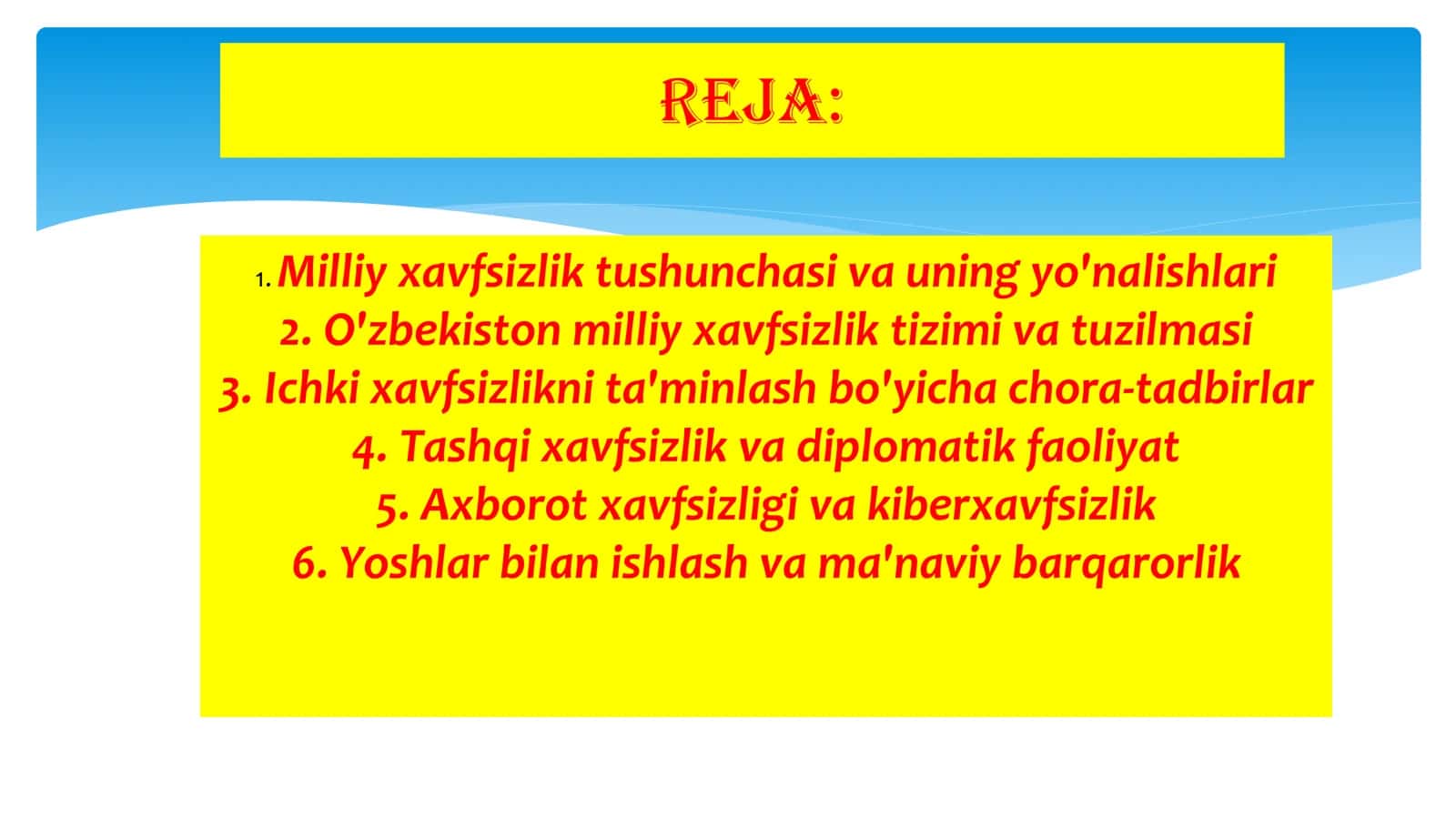 REJA:

1. Milliy xavfsizlik tushunchasi va uning yo'nalishlari
2. O'zbekiston milliy xavfsizlik tizimi va tuzilmasi
3. Ichki xavfsizlikni ta'minlash bo'yicha chora-tadbirlar
4. Tashqi xavfsizlik va diplomatik faoliyat
5. Axborot xavfsizligi va kiberxavfsizlik
6. Yoshlar bilan ishlash va ma'naviy barqarorlik